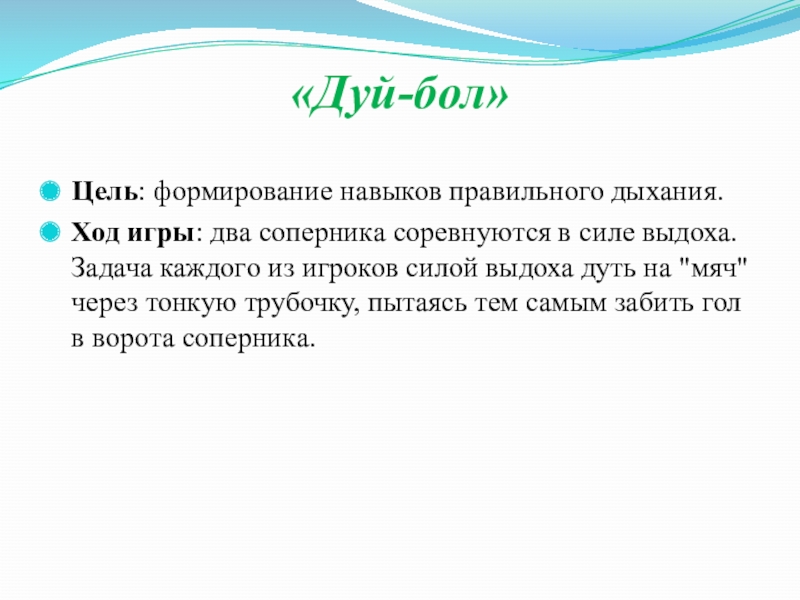 «Дуй-бол»

Цель: формирование навыков правильного дыхания.

Ход игры: два соперника соревнуются в силе выдоха. Задача каждого из игроков силой выдоха дуть на "мяч" через тонкую трубочку, пытаясь тем самым забить гол в ворота соперника.